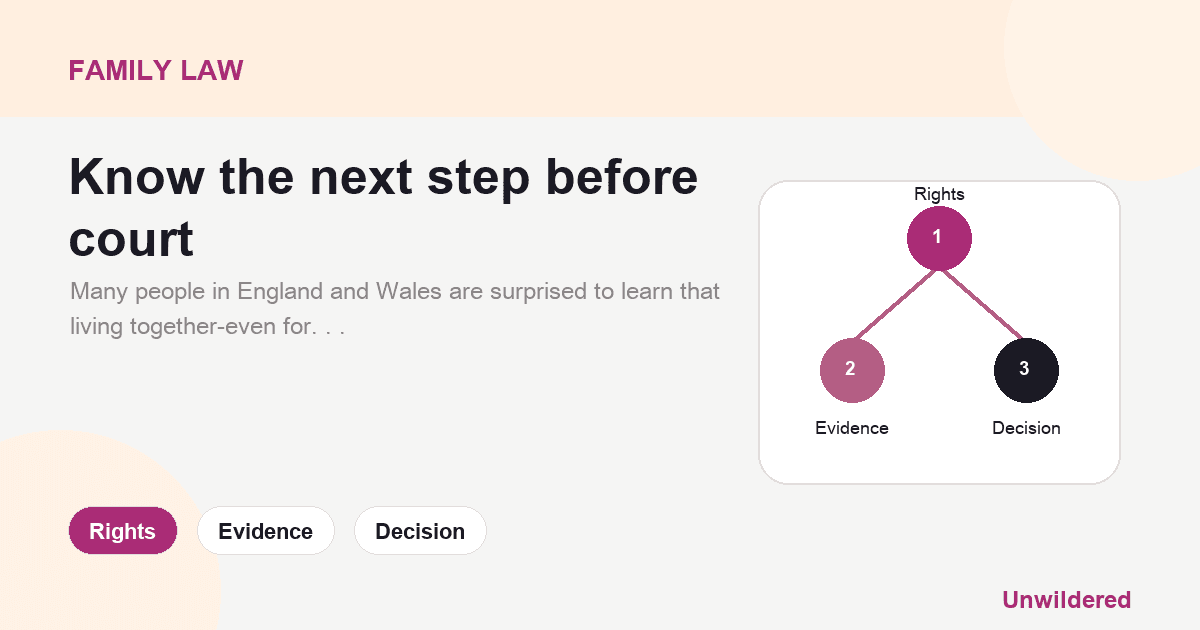 FAMILY LAW

Know the next step before court

Many people in England and Wales are surprised to learn that living together-even for. . .

Rights
1
2
3
Evidence
Decision

Rights
Evidence
Decision

Unwildered